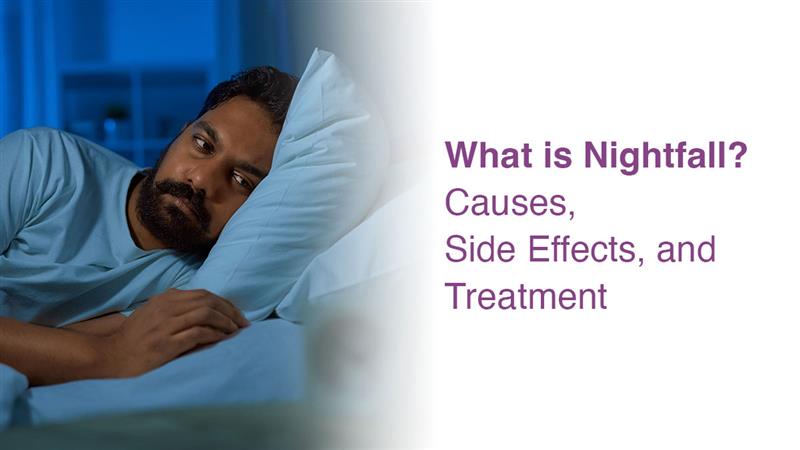 What is Nightfall?
Causes,
Side Effects, and
Treatment